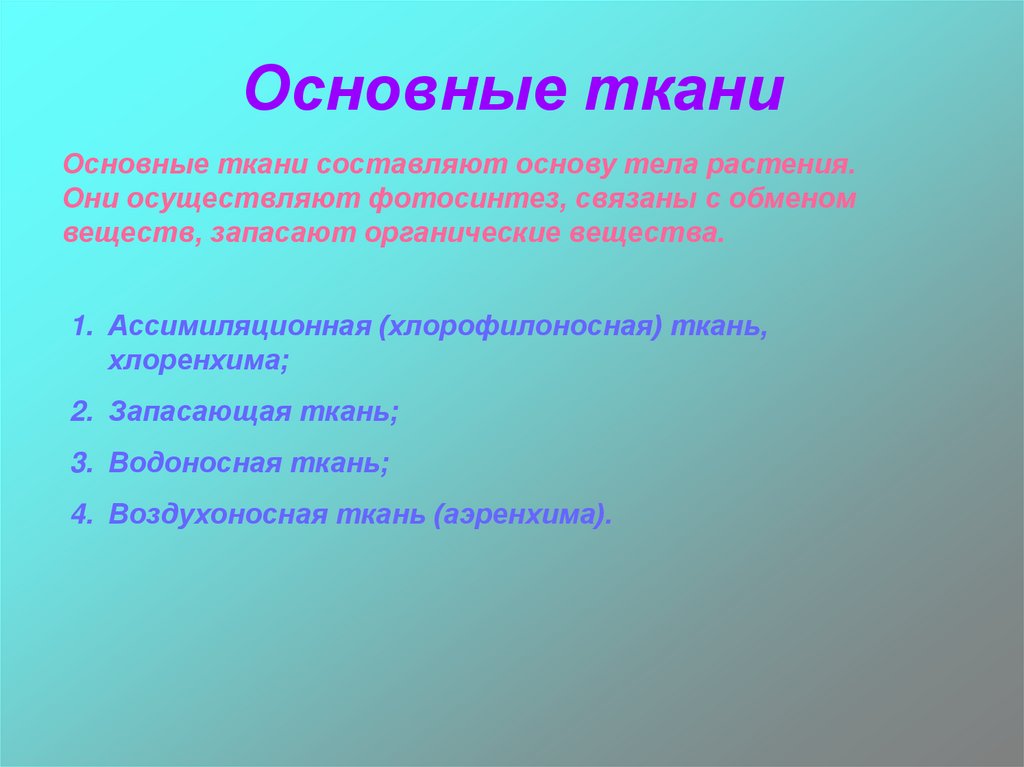 Основные ткани

Основные ткани составляют основу тела растения. Они осуществляют фотосинтез, связаны с обменом веществ, запасают органические вещества.

1. Ассимиляционная (хлорофилоносная) ткань, хлоренхима;
2. Запасающая ткань;
3. Водоносная ткань;
4. Воздухоносная ткань (аэренхима).